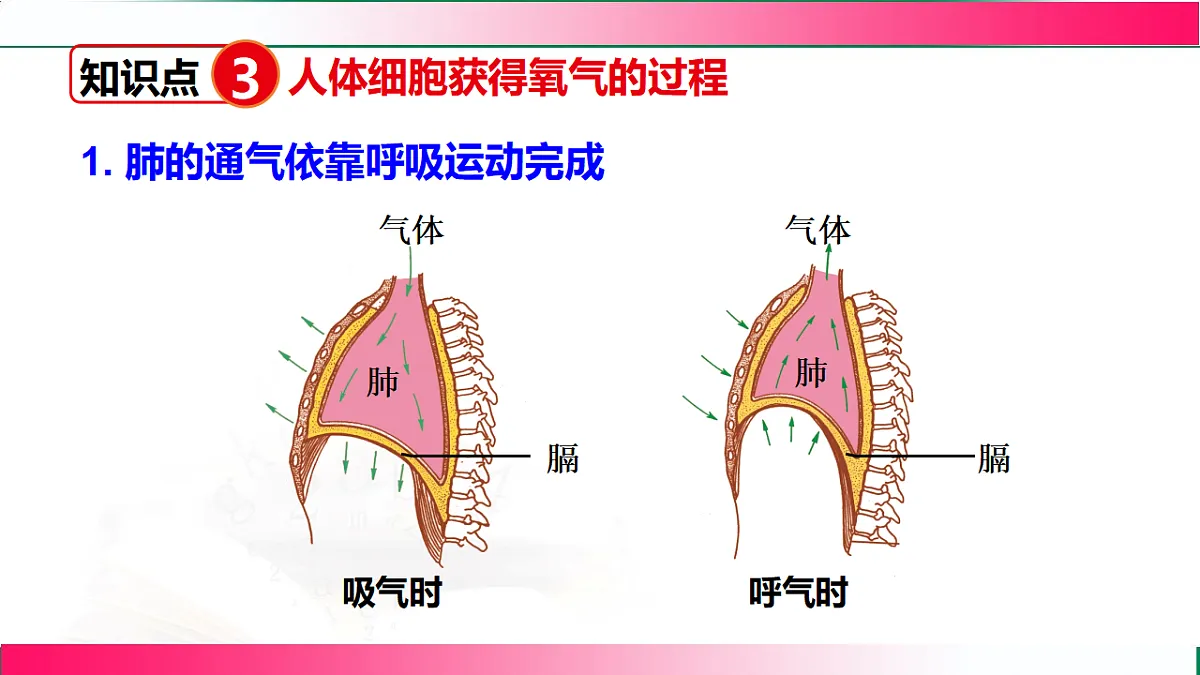 知识点 3 人体细胞获得氧气的过程

1. 肺的通气依靠呼吸运动完成

气体

肺

膈

吸气时

气体

肺

膈

呼气时